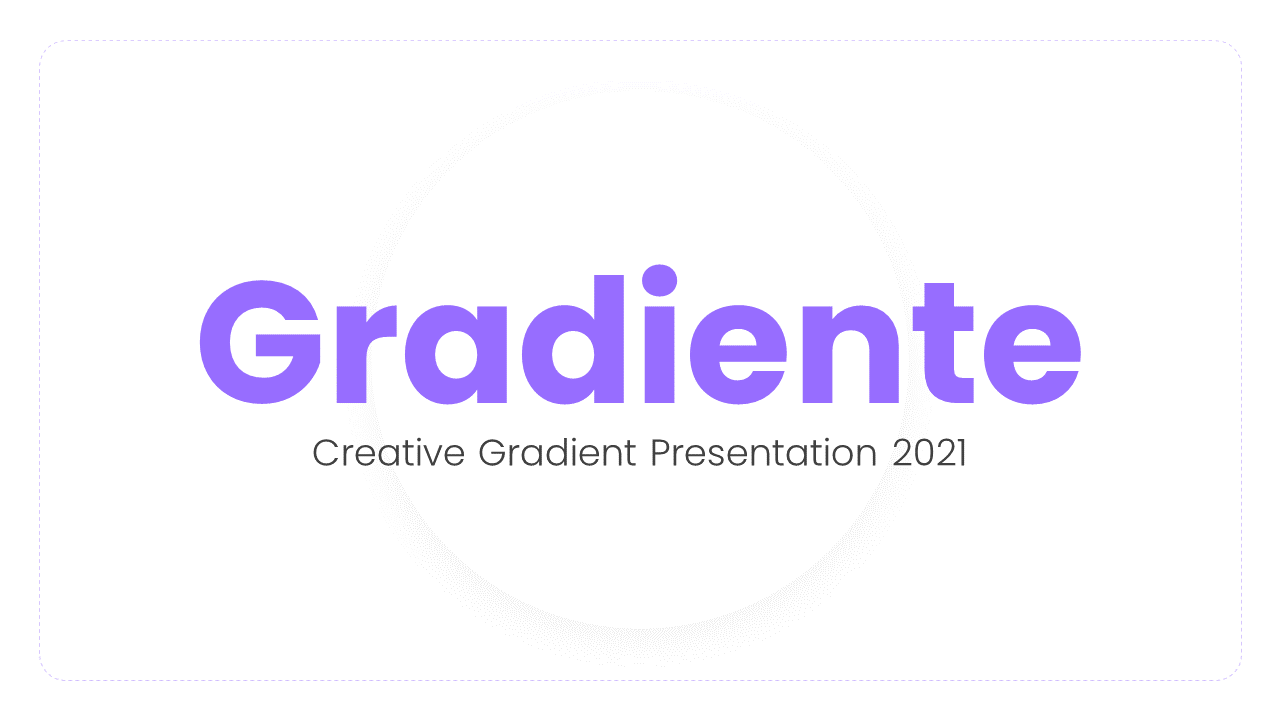 Gradiente

Creative Gradient Presentation 2021